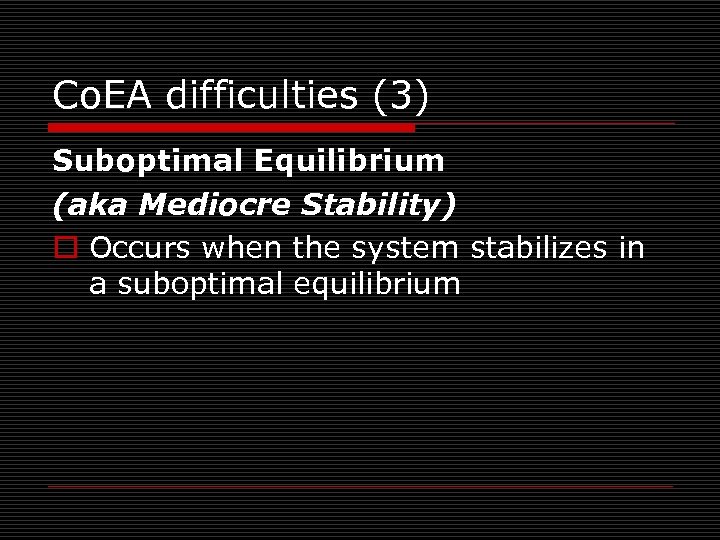 CoEA difficulties (3)

Suboptimal Equilibrium

(aka Mediocre Stability)

Occurs when the system stabilizes in a suboptimal equilibrium